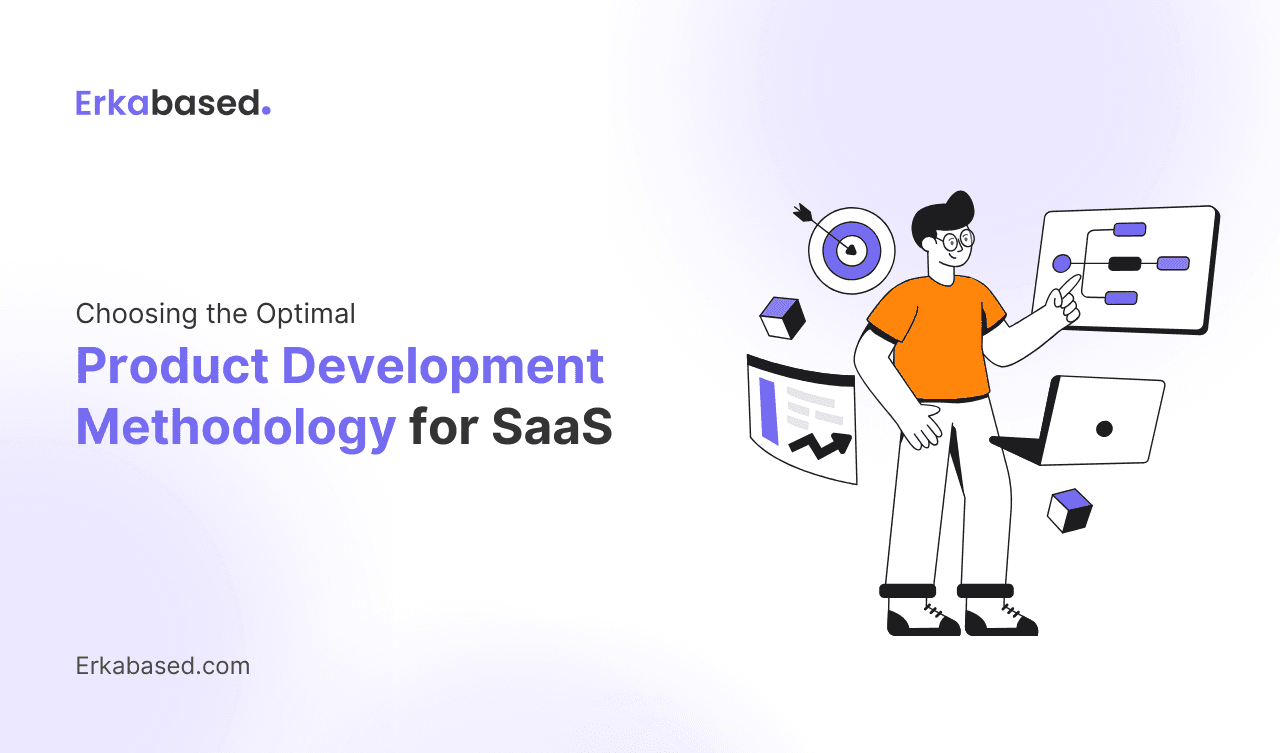 Erkabased.

Choosing the Optimal
Product Development Methodology for SaaS

Erkabased.com